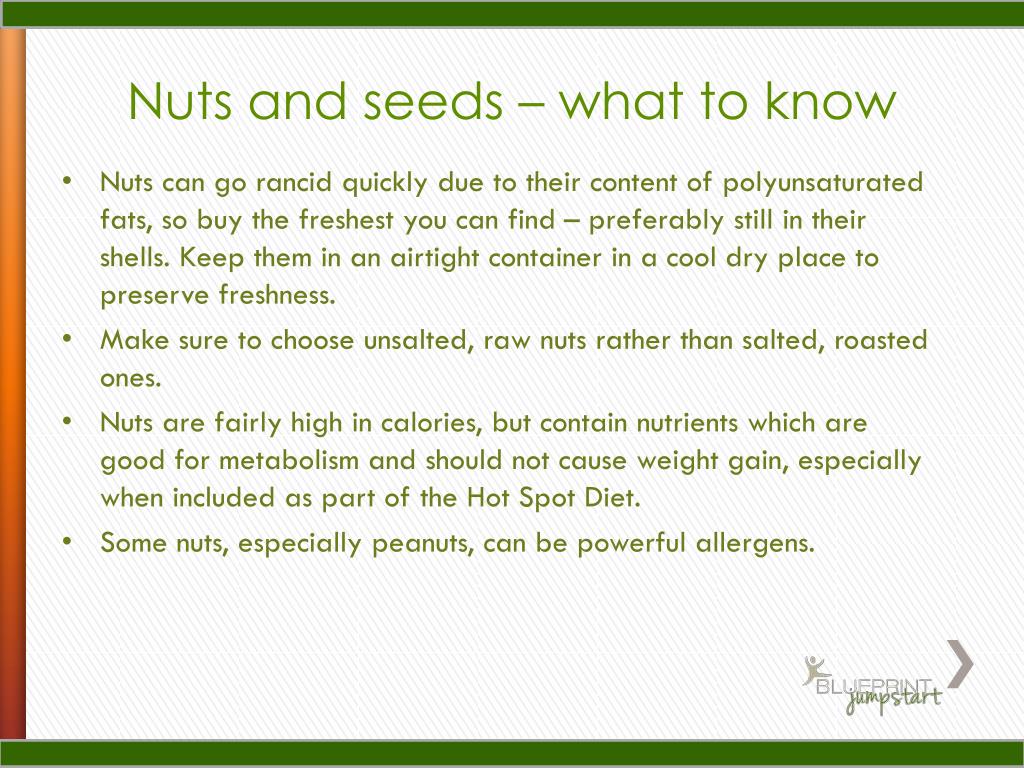 Nuts and seeds – what to know

• Nuts can go rancid quickly due to their content of polyunsaturated fats, so buy the freshest you can find – preferably still in their shells. Keep them in an airtight container in a cool dry place to preserve freshness.

• Make sure to choose unsalted, raw nuts rather than salted, roasted ones.

• Nuts are fairly high in calories, but contain nutrients which are good for metabolism and should not cause weight gain, especially when included as part of the Hot Spot Diet.

• Some nuts, especially peanuts, can be powerful allergens.

BLUEPRINT jumpstart